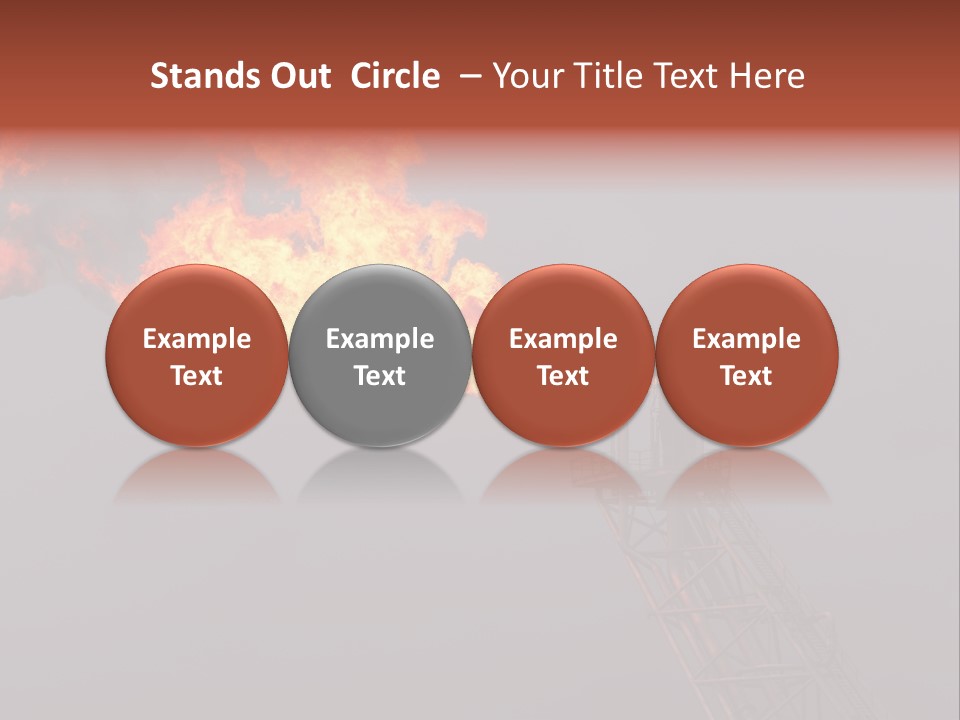 Stands Out Circle – Your Title Text Here

Example Text

Example Text

Example Text

Example Text